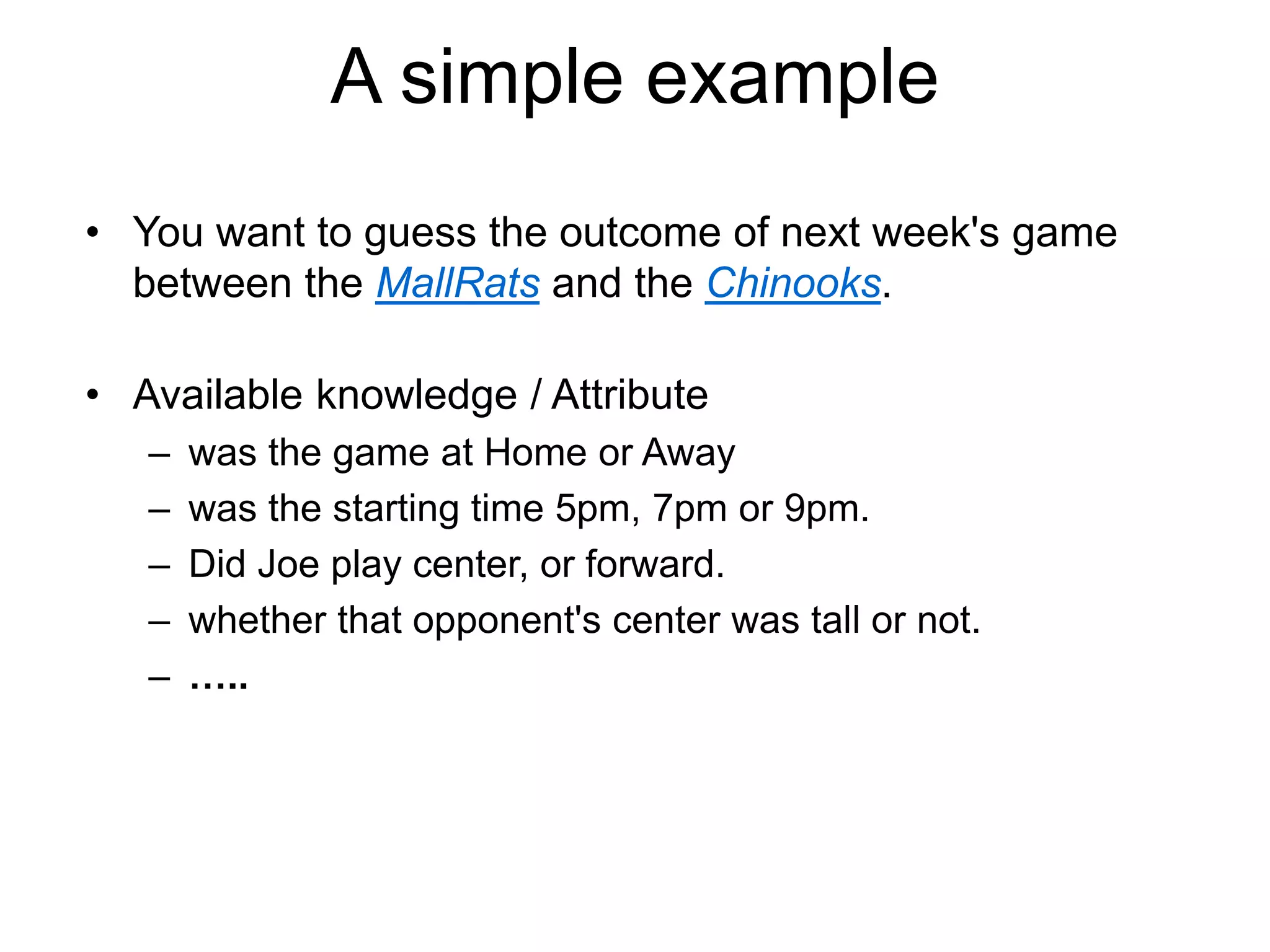 A simple example

• You want to guess the outcome of next week's game between the MallRats and the Chinooks.

• Available knowledge / Attribute
– was the game at Home or Away
– was the starting time 5pm, 7pm or 9pm.
– Did Joe play center, or forward.
– whether that opponent's center was tall or not.
– …..